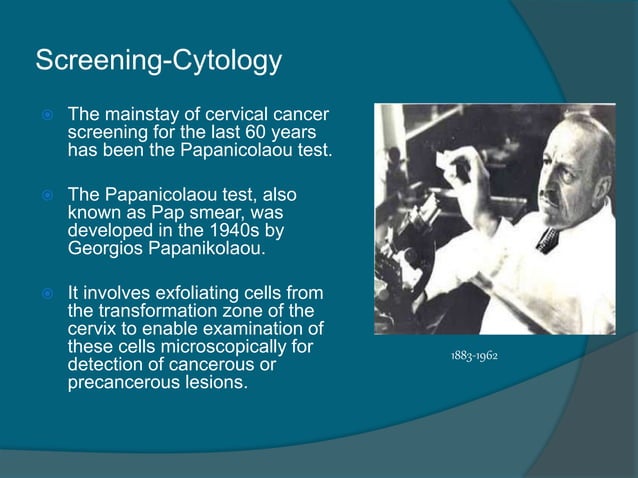 Screening-Cytology

The mainstay of cervical cancer screening for the last 60 years has been the Papanicolaou test.

The Papanicolaou test, also known as Pap smear, was developed in the 1940s by Georgios Papanikolaou.

It involves exfoliating cells from the transformation zone of the cervix to enable examination of these cells microscopically for detection of cancerous or precancerous lesions.

1883-1962